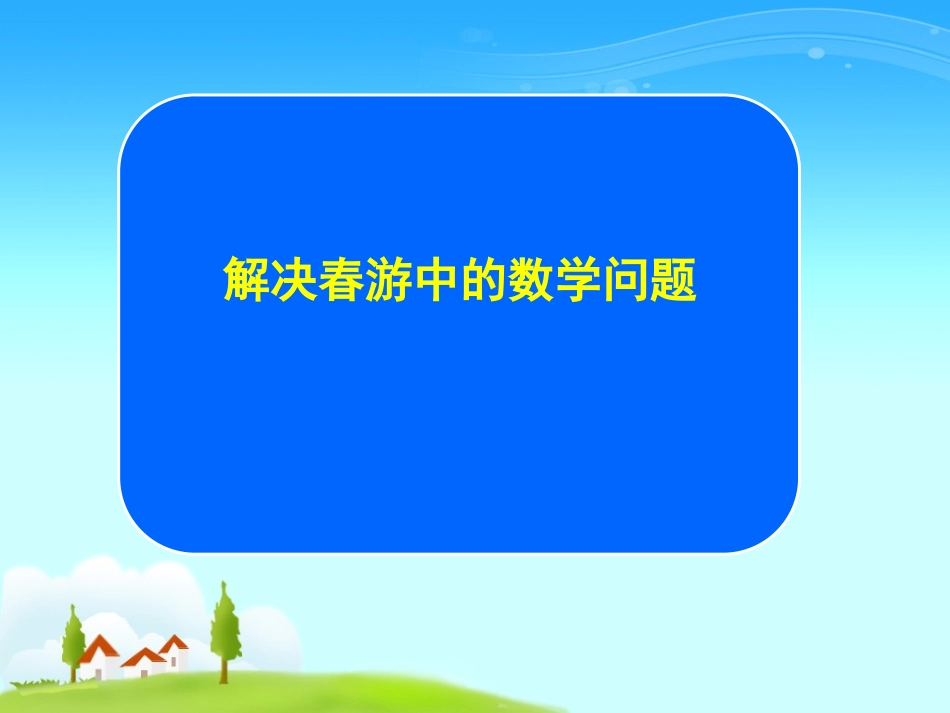 解决春游中的数学问题